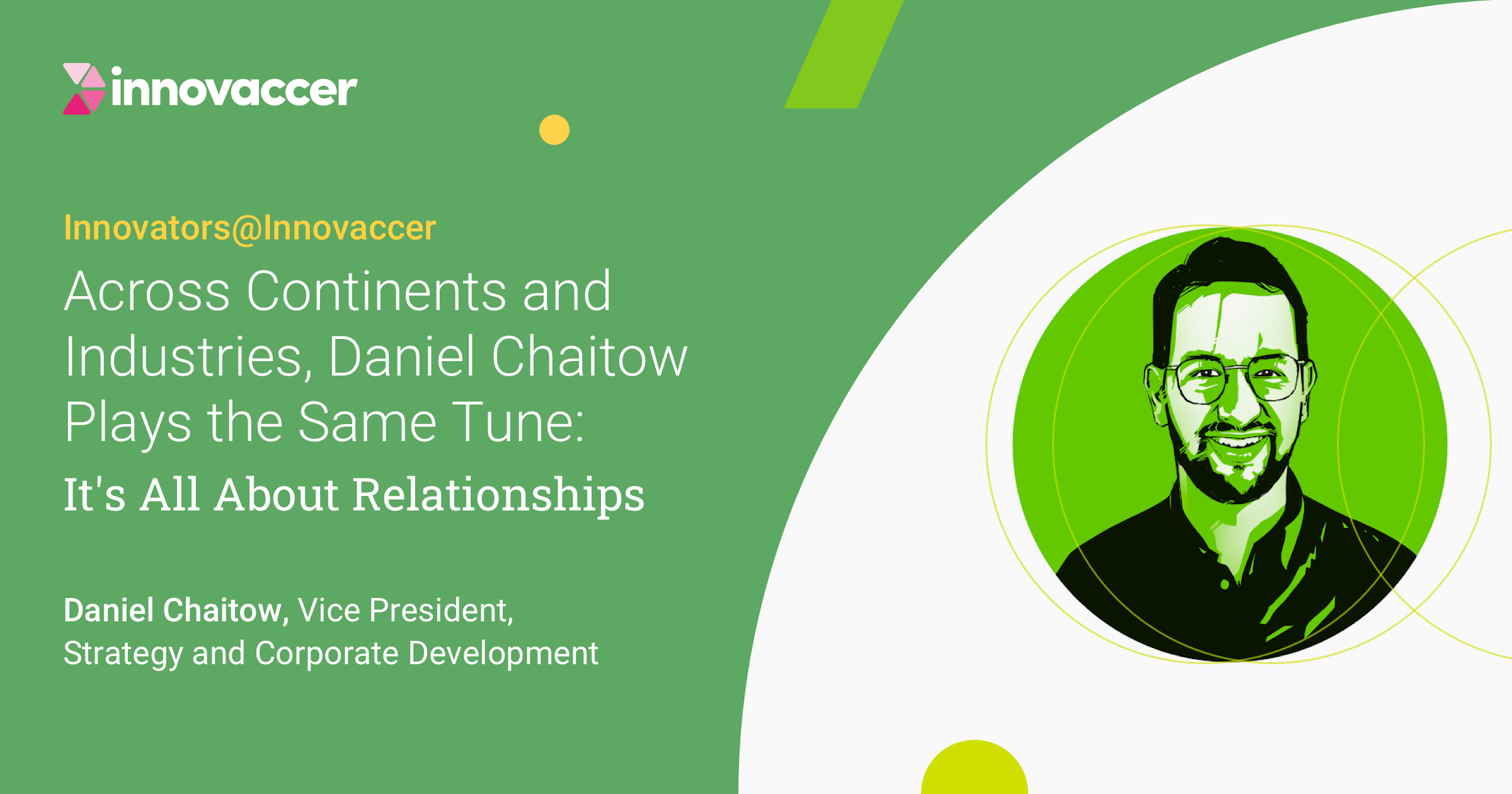 innovaccer

Innovators@Innovaccer

Across Continents and Industries, Daniel Chaitow Plays the Same Tune:

It's All About Relationships

Daniel Chaitow, Vice President, Strategy and Corporate Development